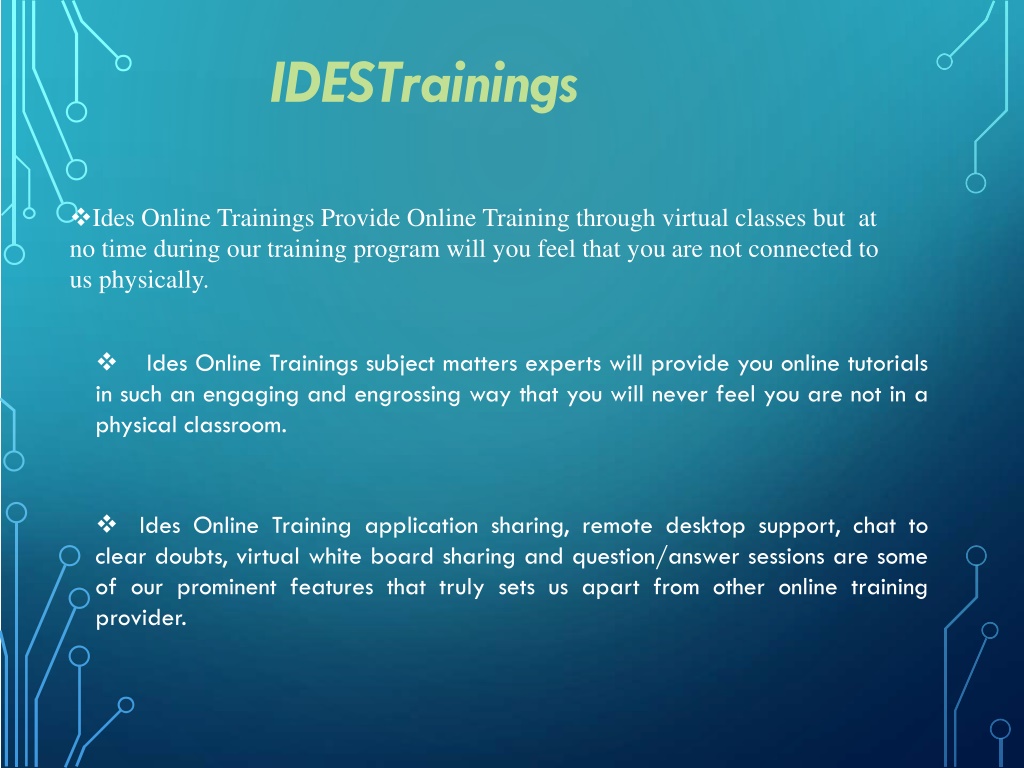 IDESTrainings

❖Ides Online Trainings Provide Online Training through virtual classes but at no time during our training program will you feel that you are not connected to us physically.

❖ Ides Online Trainings subject matters experts will provide you online tutorials in such an engaging and engrossing way that you will never feel you are not in a physical classroom.

❖ Ides Online Training application sharing, remote desktop support, chat to clear doubts, virtual white board sharing and question/answer sessions are some of our prominent features that truly sets us apart from other online training provider.